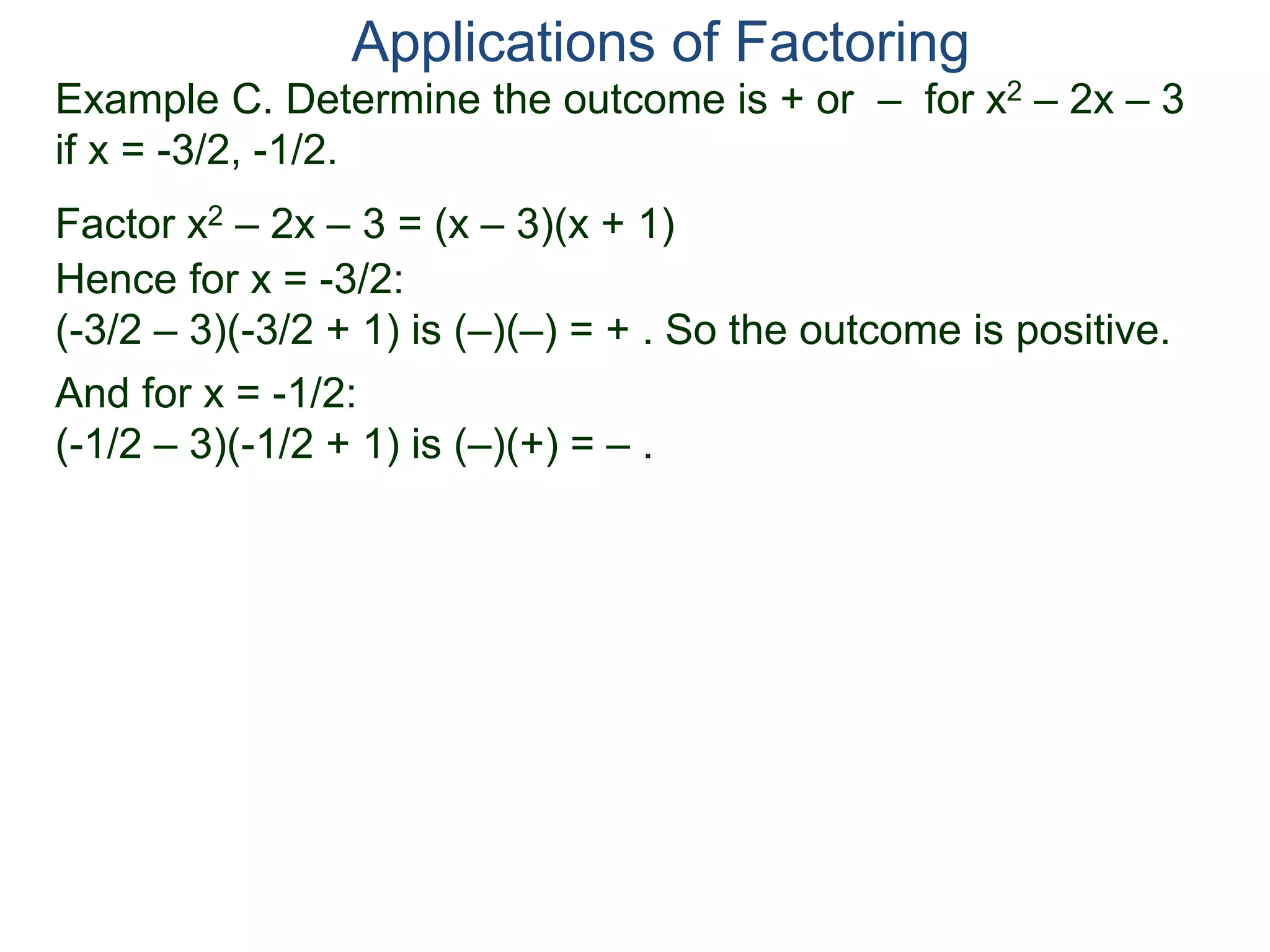 Applications of Factoring

Example C. Determine the outcome is + or – for $x^2 – 2x – 3$ if x = -3/2, -1/2.

Factor $x^2 – 2x – 3 = (x – 3)(x + 1)$
Hence for x = -3/2:
(-3/2 – 3)(-3/2 + 1) is (–)(–) = + . So the outcome is positive.

And for x = -1/2:
(-1/2 – 3)(-1/2 + 1) is (–)(+) = – .